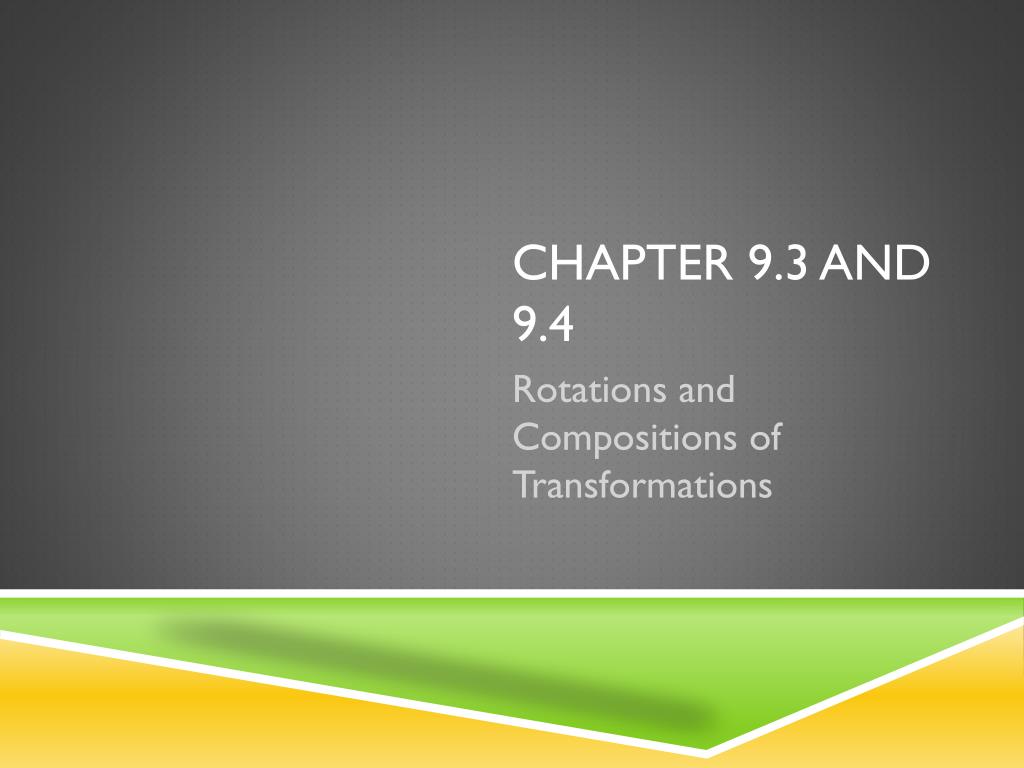 CHAPTER 9.3 AND 9.4

Rotations and Compositions of Transformations